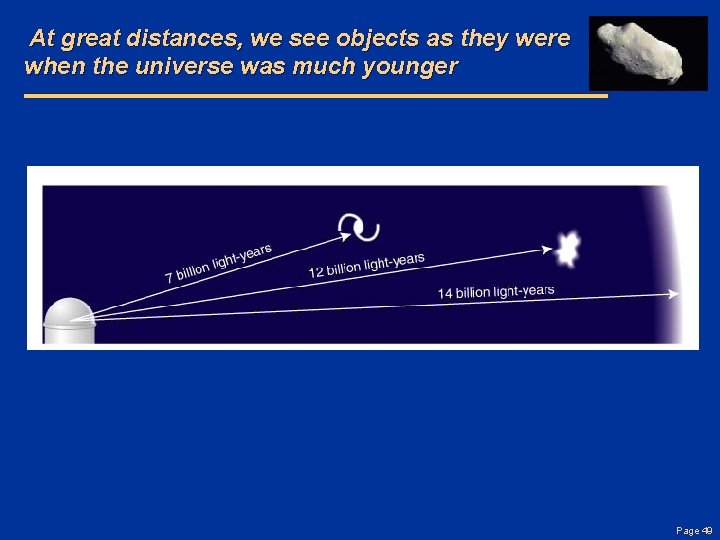 At great distances, we see objects as they were when the universe was much younger

7 billion light-years
12 billion light-years
14 billion light-years

Page 49